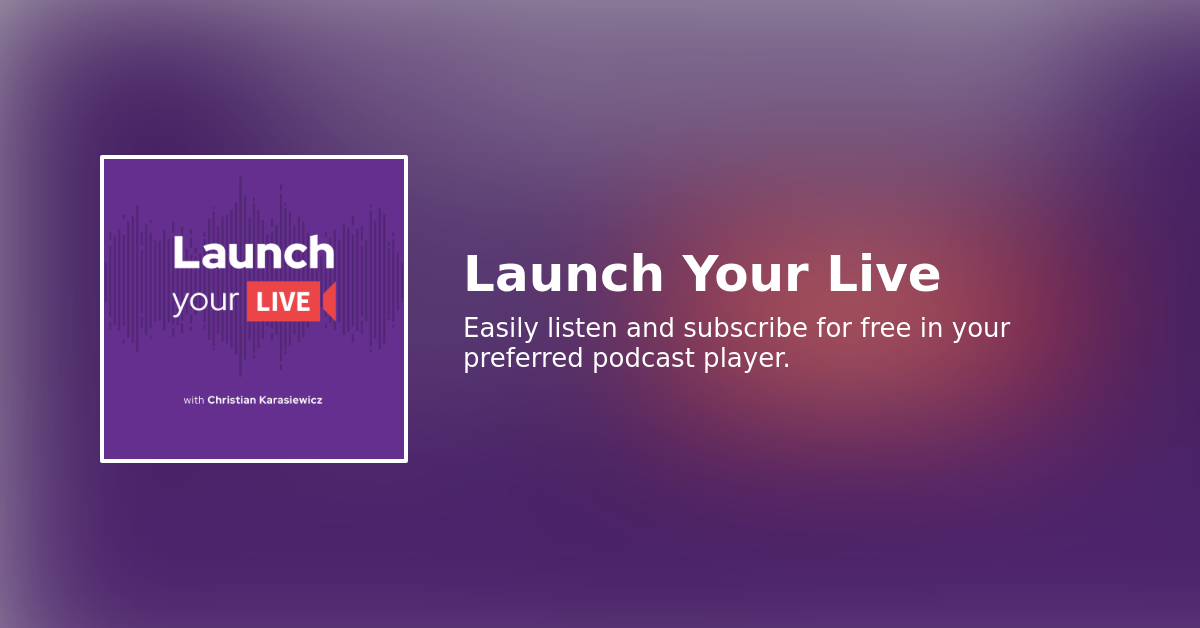 Launch your LIVE

with Christian Karasiewicz

Launch Your Live

Easily listen and subscribe for free in your preferred podcast player.